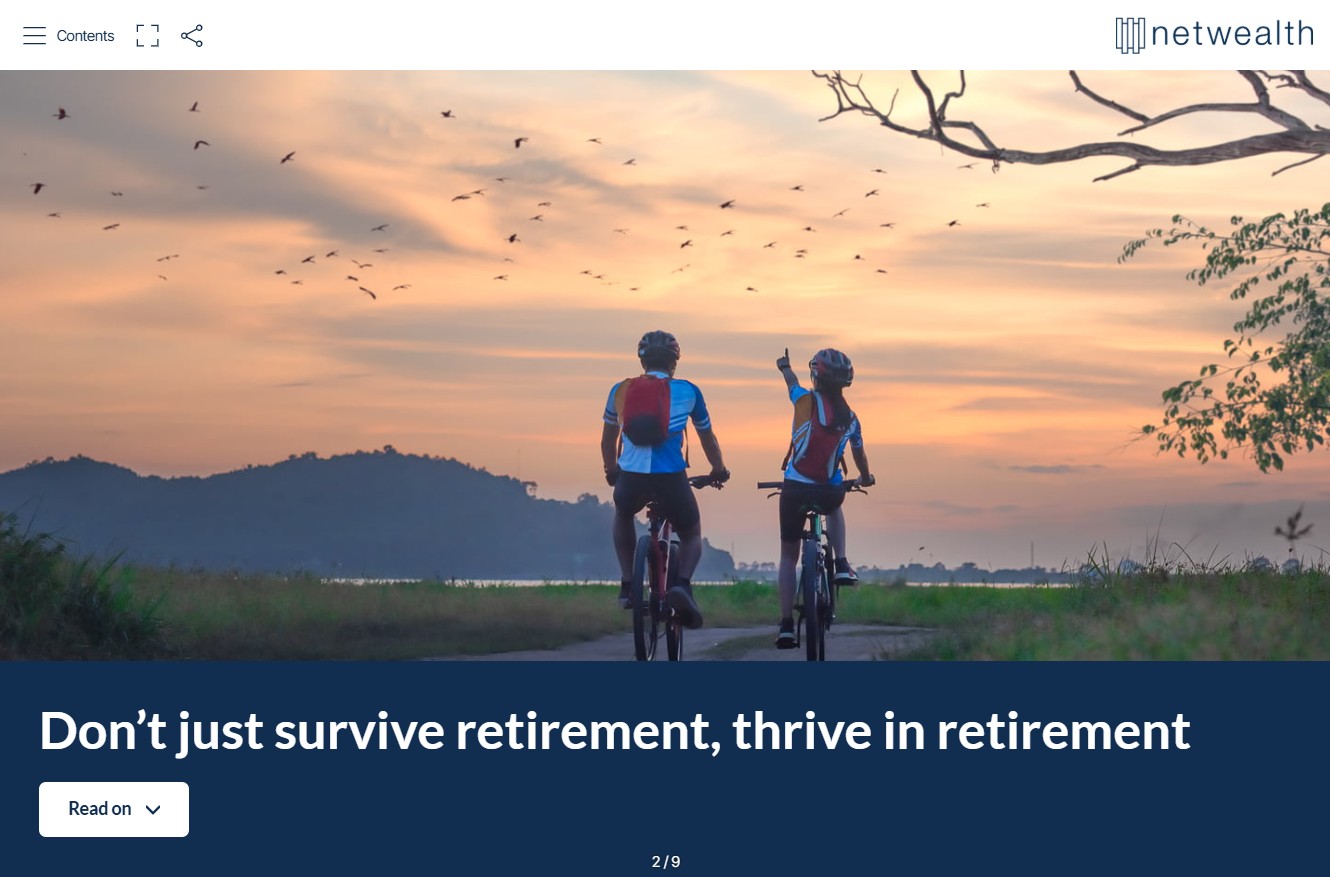 Contents

netwealth

Don’t just survive retirement, thrive in retirement

Read on

2 / 9